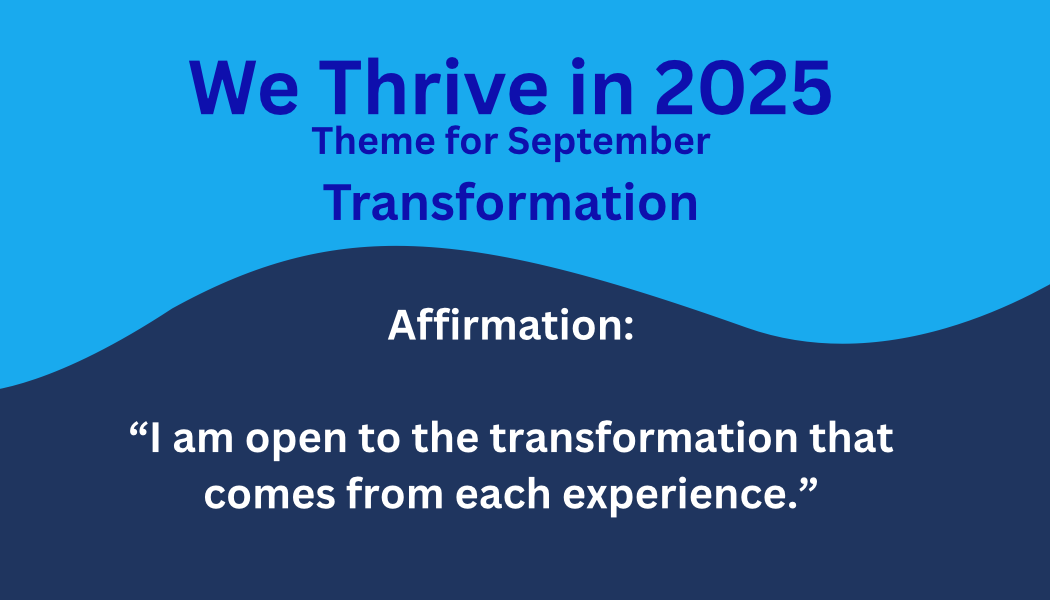 We Thrive in 2025
Theme for September
Transformation

Affirmation:

“I am open to the transformation that comes from each experience.”